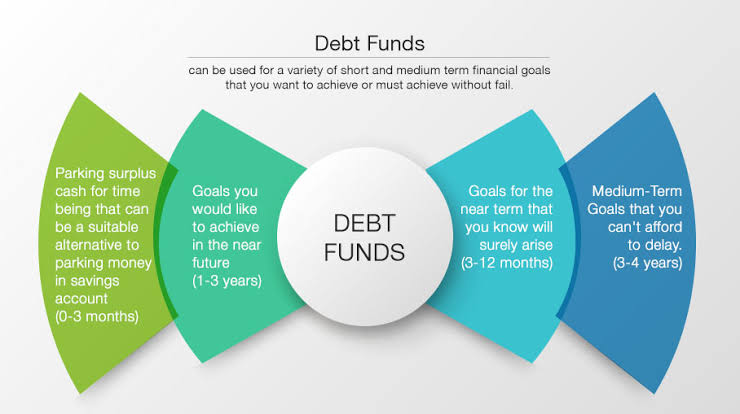 Debt Funds

can be used for a variety of short and medium term financial goals that you want to achieve or must achieve without fail.

Parking surplus cash for time being that can be a suitable alternative to parking money in savings account (0-3 months)

Goals you would like to achieve in the near future (1-3 years)

DEBT FUNDS

Goals for the near term that you know will surely arise (3-12 months)

Medium-Term Goals that you can't afford to delay. (3-4 years)